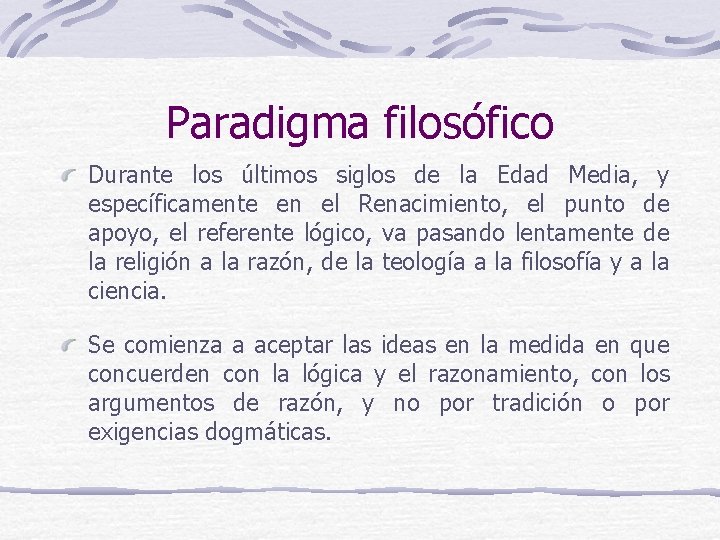 Paradigma filosófico

Durante los últimos siglos de la Edad Media, y específicamente en el Renacimiento, el punto de apoyo, el referente lógico, va pasando lentamente de la religión a la razón, de la teología a la filosofía y a la ciencia.

Se comienza a aceptar las ideas en la medida en que concuerden con la lógica y el razonamiento, con los argumentos de razón, y no por tradición o por exigencias dogmáticas.